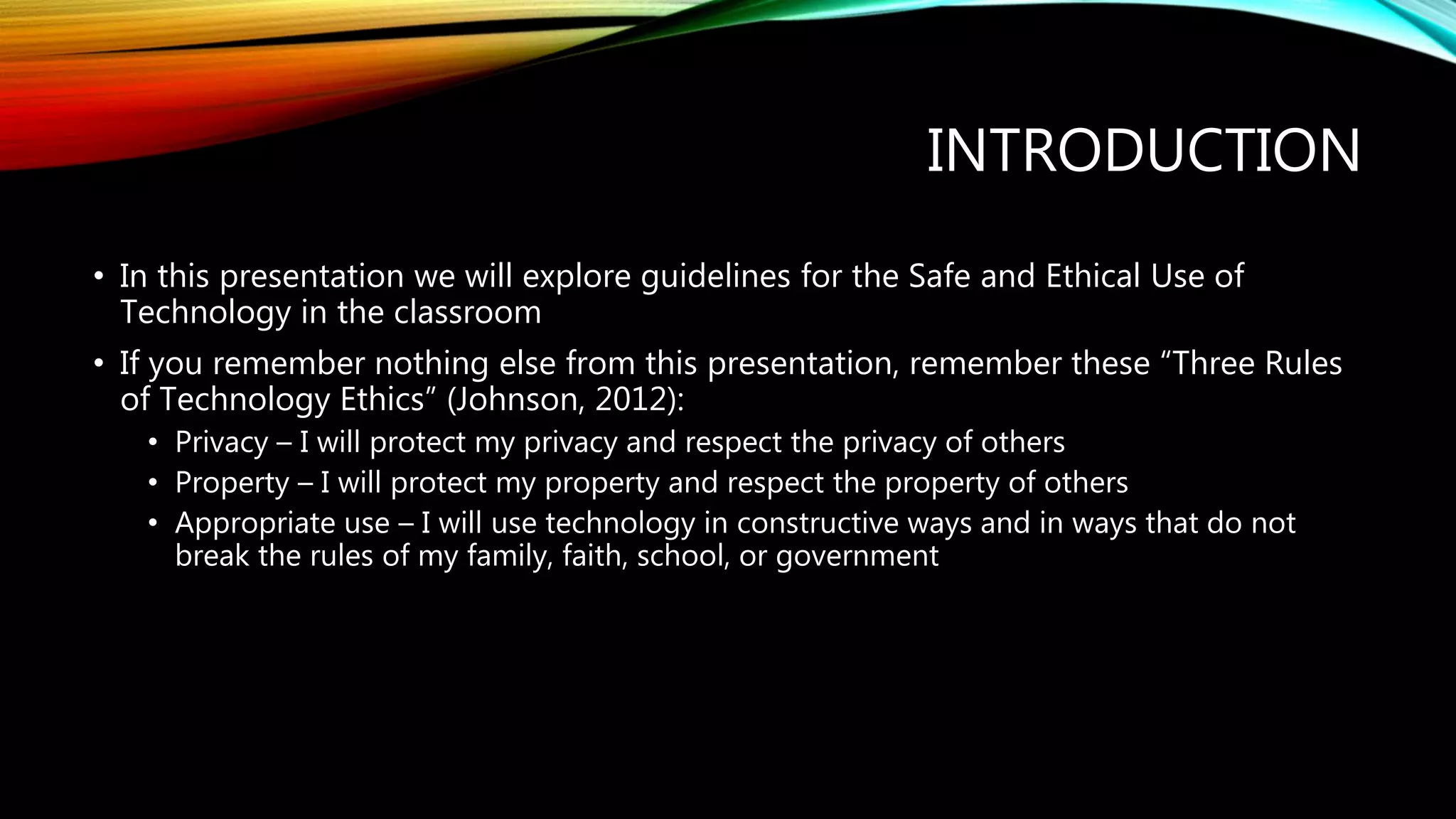 INTRODUCTION

• In this presentation we will explore guidelines for the Safe and Ethical Use of Technology in the classroom

• If you remember nothing else from this presentation, remember these “Three Rules of Technology Ethics” (Johnson, 2012):

• Privacy – I will protect my privacy and respect the privacy of others

• Property – I will protect my property and respect the property of others

• Appropriate use – I will use technology in constructive ways and in ways that do not break the rules of my family, faith, school, or government